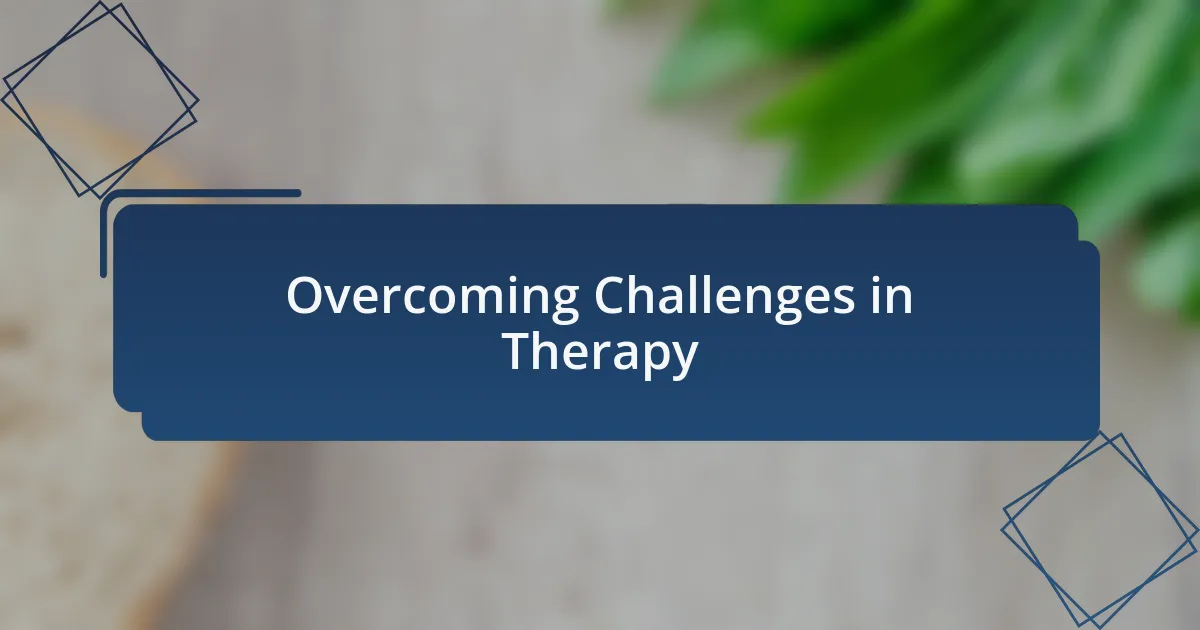 Overcoming Challenges in Therapy